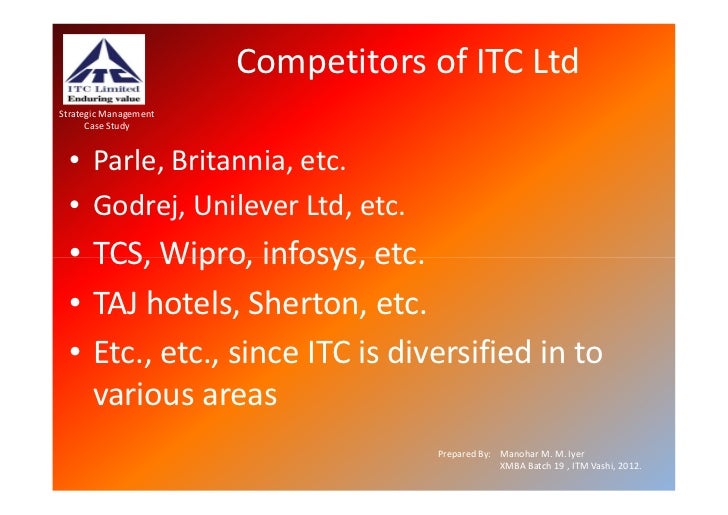 ITC
ITC Limited
Enduring value

Strategic Management
Case Study

Competitors of ITC Ltd

• Parle, Britannia, etc.
• Godrej, Unilever Ltd, etc.
• TCS, Wipro, infosys, etc.
• TAJ hotels, Sherton, etc.
• Etc., etc., since ITC is diversified in to various areas

Prepared By: Manohar M. M. Iyer
XMBA Batch 19 , ITM Vashi, 2012.